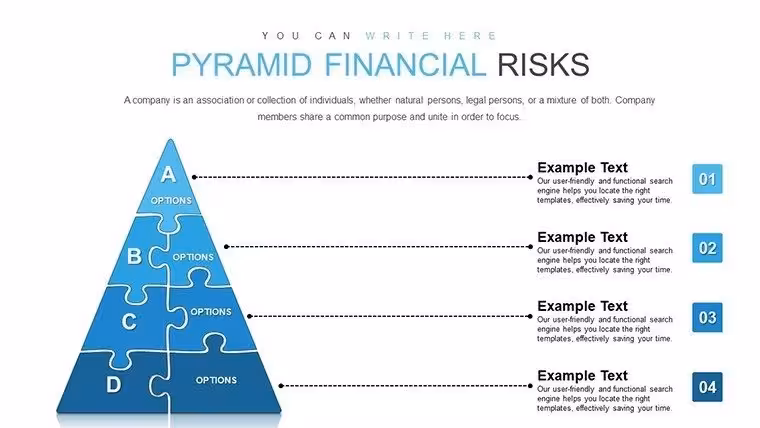 YOU CAN WRITE HERE

PYRAMID FINANCIAL RISKS

A company is an association or collection of individuals, whether natural persons, legal persons, or a mixture of both. Company members share a common purpose and unite in order to focus.

A
OPTIONS

B
OPTIONS

C
OPTIONS

D
OPTIONS

Example Text
Our user-friendly and functional search engine helps you locate the right templates, effectively saving your time.
01

Example Text
Our user-friendly and functional search engine helps you locate the right templates, effectively saving your time.
02

Example Text
Our user-friendly and functional search engine helps you locate the right templates, effectively saving your time.
03

Example Text
Our user-friendly and functional search engine helps you locate the right templates, effectively saving your time.
04